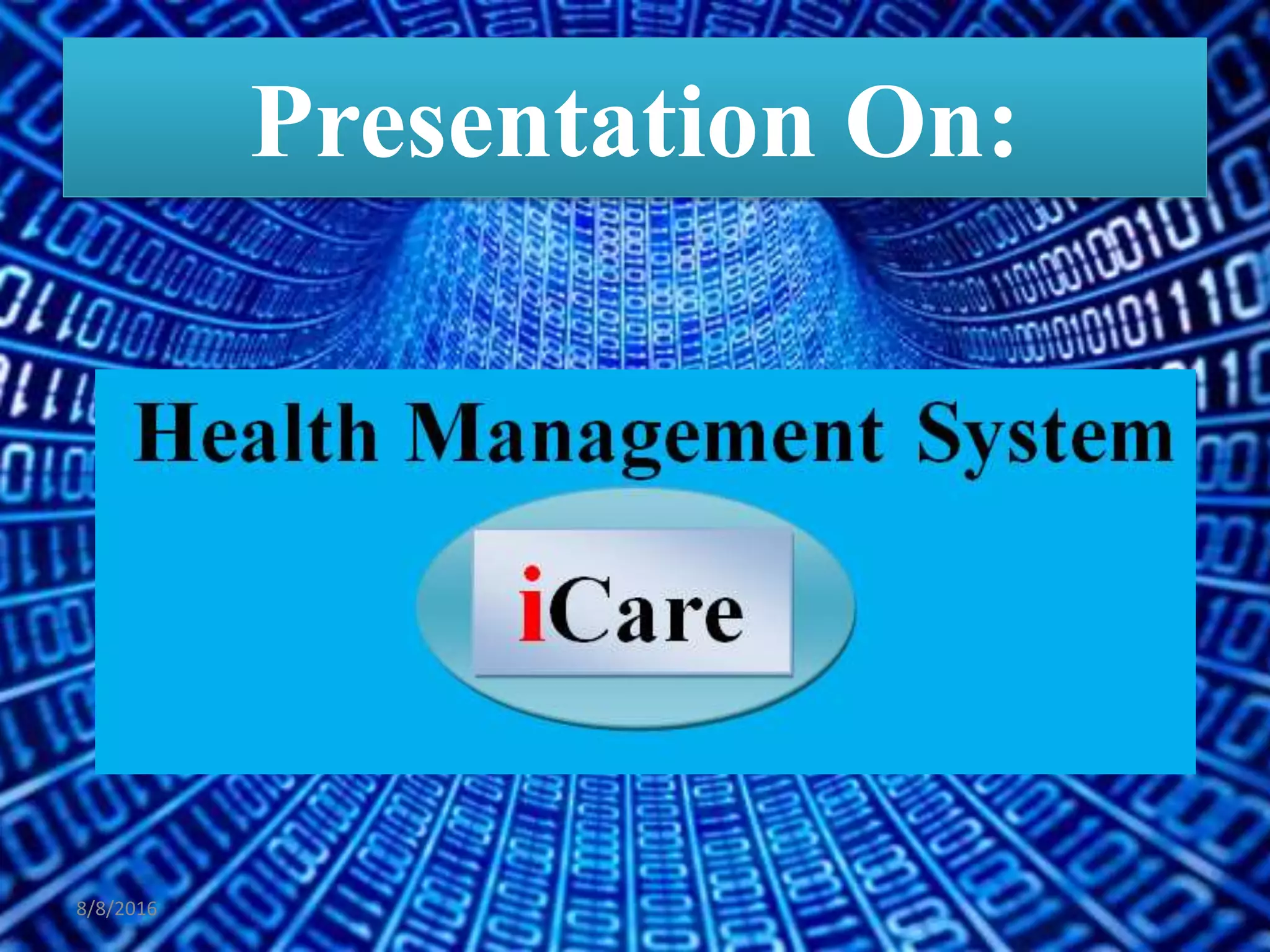 Presentation On:

Health Management System

iCare

8/8/2016